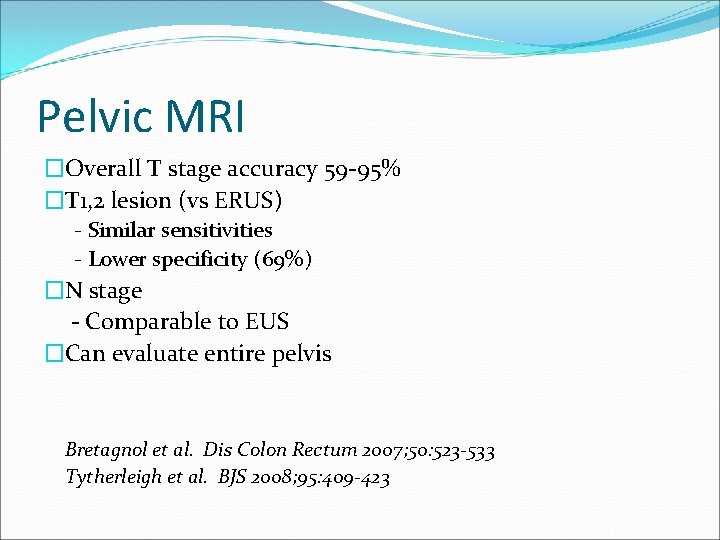 Pelvic MRI

□Overall T stage accuracy 59-95%
□T1,2 lesion (vs ERUS)
- Similar sensitivities
- Lower specificity (69%)
□N stage
- Comparable to EUS
□Can evaluate entire pelvis

Bretagnol et al. Dis Colon Rectum 2007;50:523-533
Tytherleigh et al. BJS 2008;95:409-423